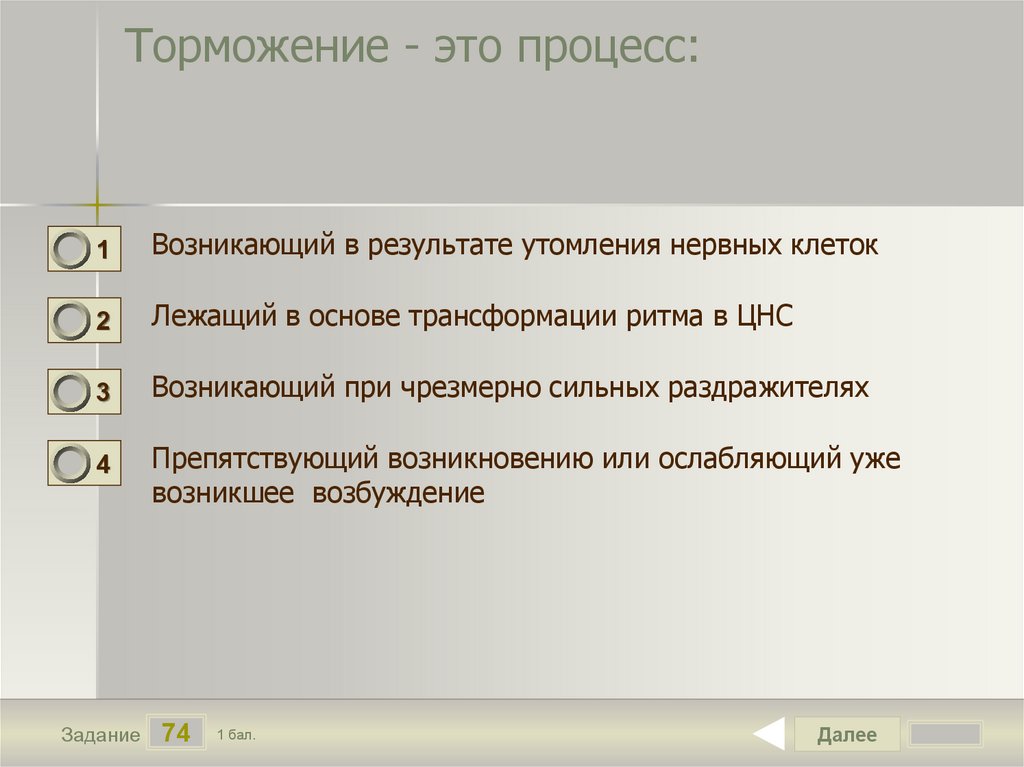 Торможение - это процесс:

1 Возникающий в результате утомления нервных клеток

2 Лежащий в основе трансформации ритма в ЦНС

3 Возникающий при чрезмерно сильных раздражителях

4 Препятствующий возникновению или ослабляющий уже возникшее возбуждение

Задание 74 1 бал.

Далее